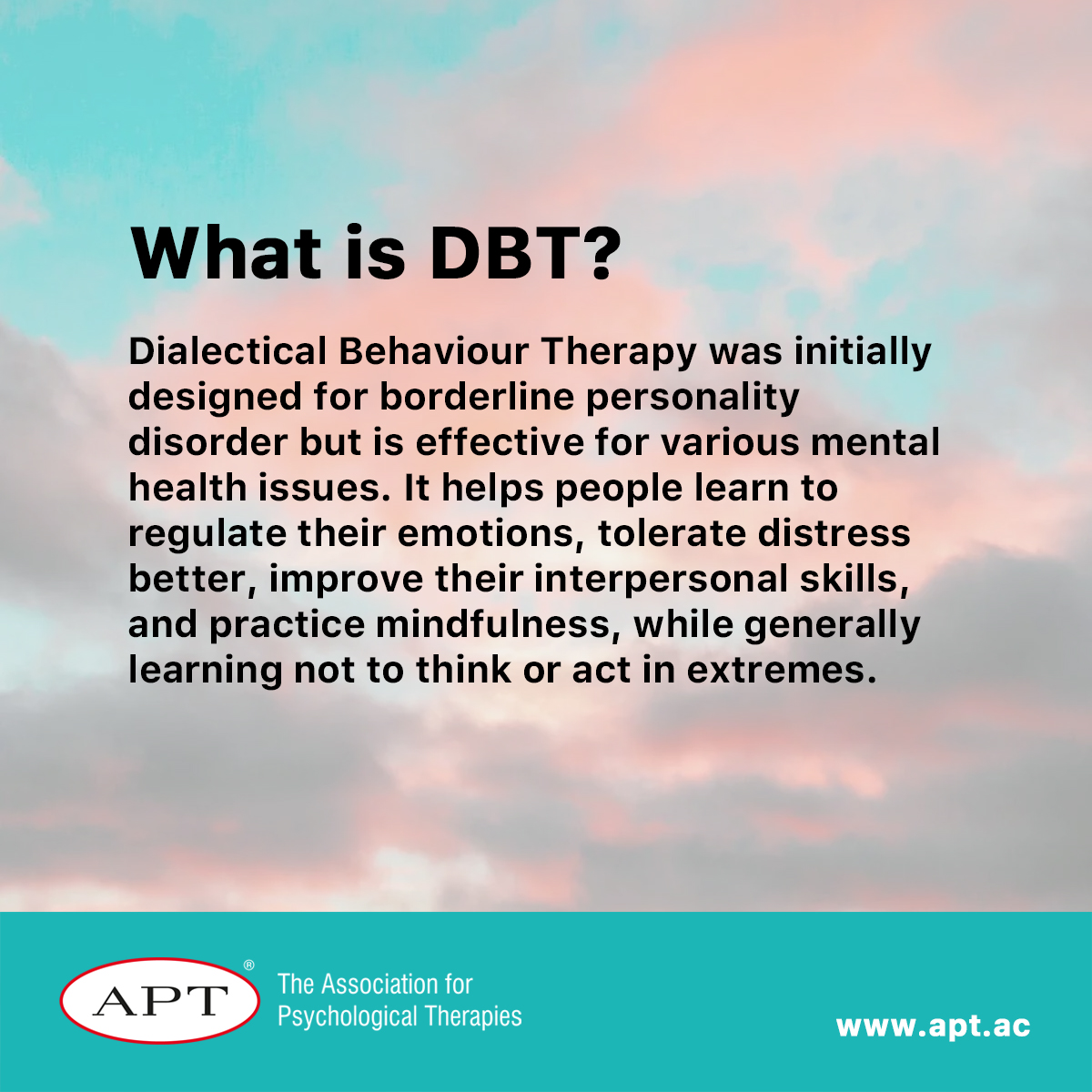 What is DBT?

Dialectical Behaviour Therapy was initially designed for borderline personality disorder but is effective for various mental health issues. It helps people learn to regulate their emotions, tolerate distress better, improve their interpersonal skills, and practice mindfulness, while generally learning not to think or act in extremes.

APT®

The Association for Psychological Therapies

www.apt.ac